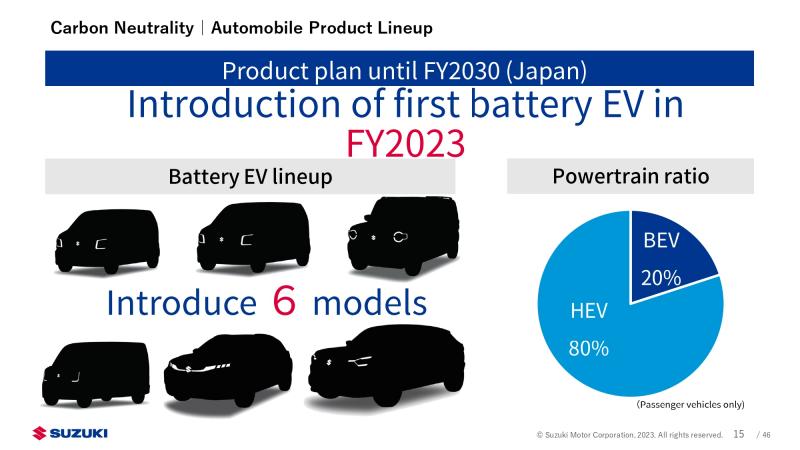 Carbon Neutrality | Automobile Product Lineup

Product plan until FY2030 (Japan)

Introduction of first battery EV in FY2023

Battery EV lineup

Introduce 6 models

Powertrain ratio

BEV
20%

HEV
80%

(Passenger vehicles only)

SUZUKI

© Suzuki Motor Corporation, 2023. All rights reserved. 15 / 46